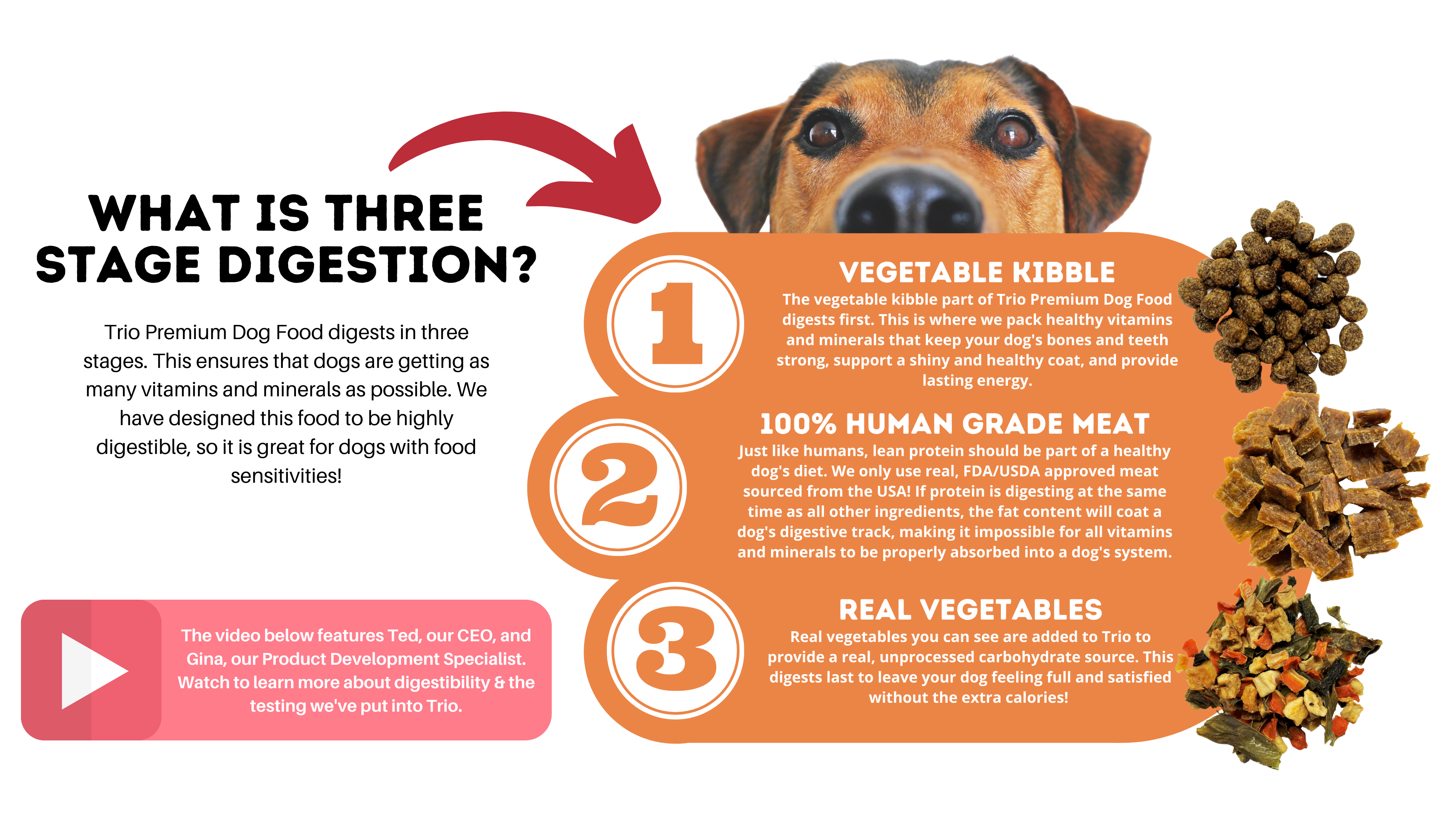 WHAT IS THREE STAGE DIGESTION?

Trio Premium Dog Food digests in three stages. This ensures that dogs are getting as many vitamins and minerals as possible. We have designed this food to be highly digestible, so it is great for dogs with food sensitivities!

The video below features Ted, our CEO, and Gina, our Product Development Specialist. Watch to learn more about digestibility & the testing we've put into Trio.

1

VEGETABLE KIBBLE

The vegetable kibble part of Trio Premium Dog Food digests first. This is where we pack healthy vitamins and minerals that keep your dog's bones and teeth strong, support a shiny and healthy coat, and provide lasting energy.

2

100% HUMAN GRADE MEAT

Just like humans, lean protein should be part of a healthy dog's diet. We only use real, FDA/USDA approved meat sourced from the USA! If protein is digesting at the same time as all other ingredients, the fat content will coat a dog's digestive track, making it impossible for all vitamins and minerals to be properly absorbed into a dog's system.

3

REAL VEGETABLES

Real vegetables you can see are added to Trio to provide a real, unprocessed carbohydrate source. This digests last to leave your dog feeling full and satisfied without the extra calories!